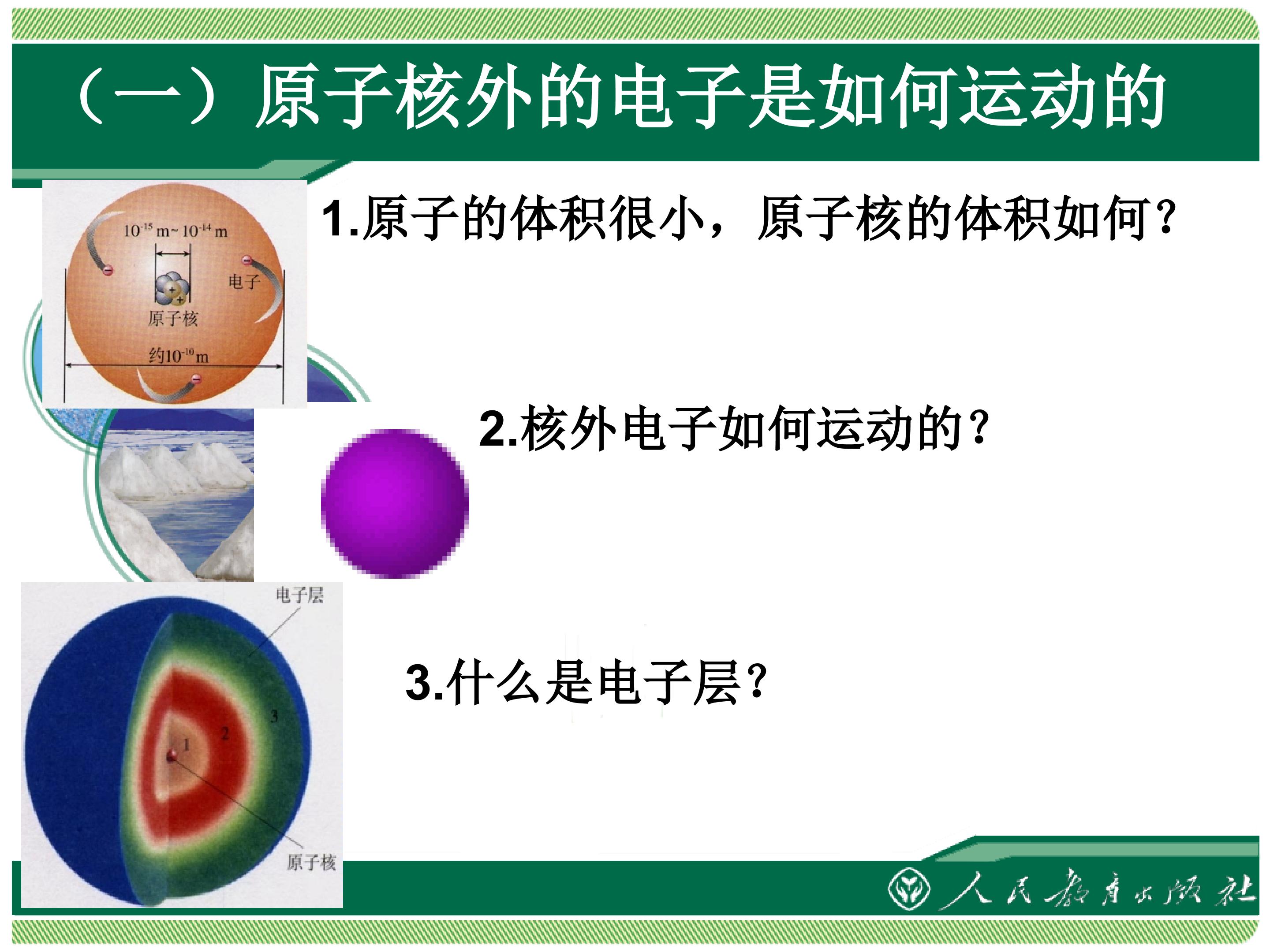 （一）原子核外的电子是如何运动的

$10^{-15}$ m~$10^{-14}$ m

电子

原子核

约$10^{-10}$m

1.原子的体积很小，原子核的体积如何？

2.核外电子如何运动的？

电子层

3

2

1

原子核

3.什么是电子层？

人民教育出版社